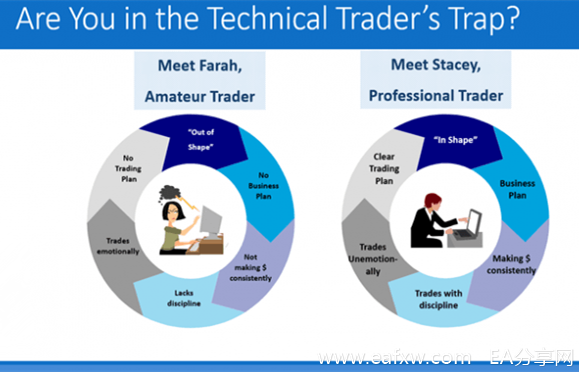 Are You in the Technical Trader's Trap?

Meet Farah, Amateur Trader

"Out of Shape"

No Business Plan

Not making $ consistently

Lacks discipline

Trades emotionally

No Trading Plan

Meet Stacey, Professional Trader

"In Shape"

Business Plan

Making $ consistently

Trades with discipline

Trades Unemotionally

Clear Trading Plan

www.eafxw.com EA分享网